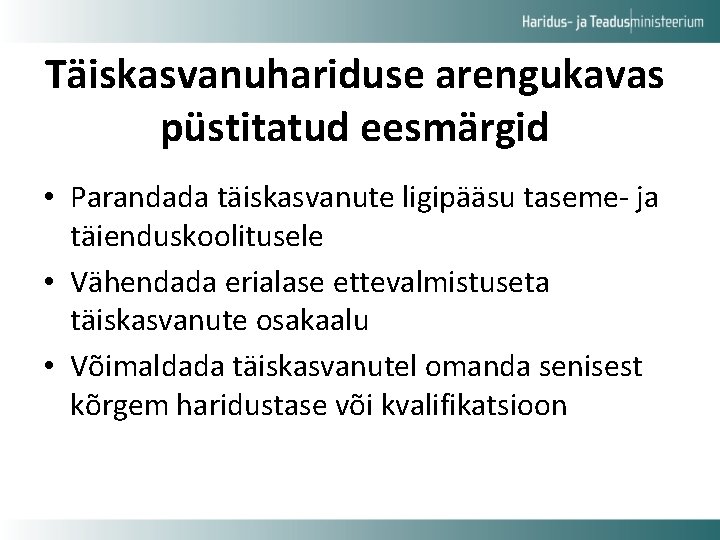 Haridus- ja Teadusministeerium

Täiskasvanuhariduse arengukavas püstitatud eesmärgid

• Parandada täiskasvanute ligipääsu taseme- ja täienduskoolitusele
• Vähendada erialase ettevalmistuseta täiskasvanute osakaalu
• Võimaldada täiskasvanutel omanda senisest kõrgem haridustase või kvalifikatsioon